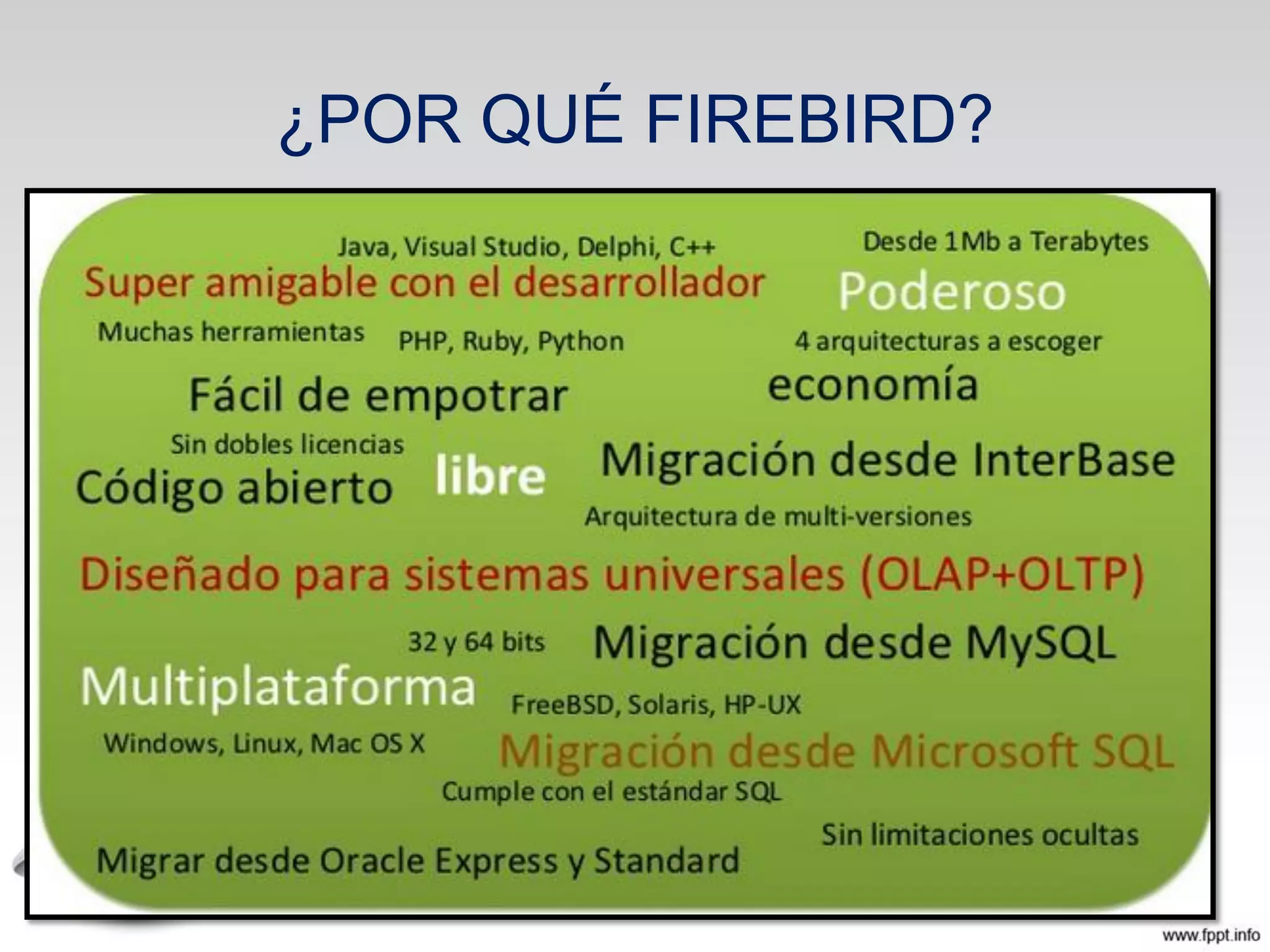 ¿POR QUÉ FIREBIRD?

Java, Visual Studio, Delphi, C++

Desde 1Mb a Terabytes

Super amigable con el desarrollador

Poderoso

Muchas herramientas

PHP, Ruby, Python

4 arquitecturas a escoger

Fácil de empotrar

economía

Sin dobles licencias

Código abierto

libre

Migración desde InterBase

Arquitectura de multi-versiones

Diseñado para sistemas universales (OLAP+OLTP)

32 y 64 bits

Migración desde MySQL

Multiplataforma

FreeBSD, Solaris, HP-UX

Windows, Linux, Mac OS X

Migración desde Microsoft SQL

Cumple con el estándar SQL

Sin limitaciones ocultas

Migrar desde Oracle Express y Standard

www.fppt.info